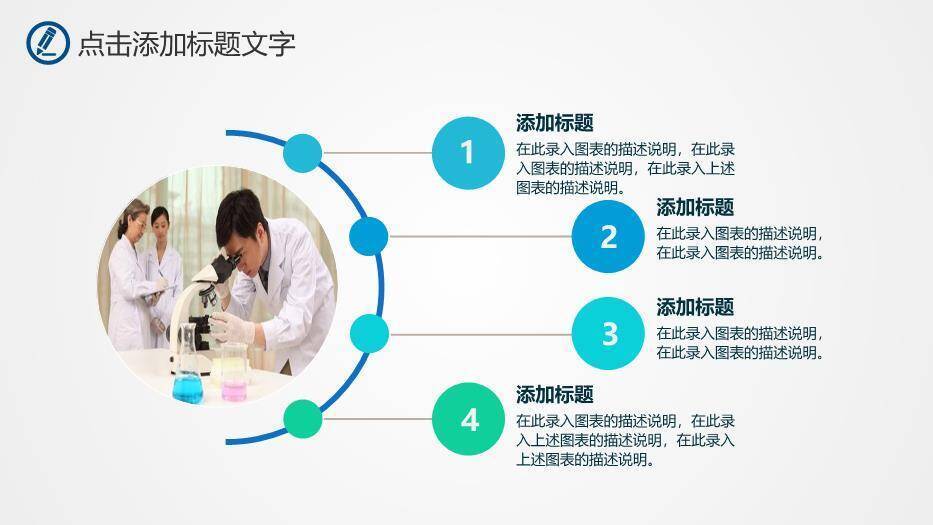 点击添加标题文字

1

添加标题

在此录入图表的描述说明，在此录入图表的描述说明，在此录入上述图表的描述说明。

2

添加标题

在此录入图表的描述说明，在此录入图表的描述说明。

3

添加标题

在此录入图表的描述说明，在此录入图表的描述说明。

4

添加标题

在此录入图表的描述说明，在此录入上述图表的描述说明，在此录入上述图表的描述说明。